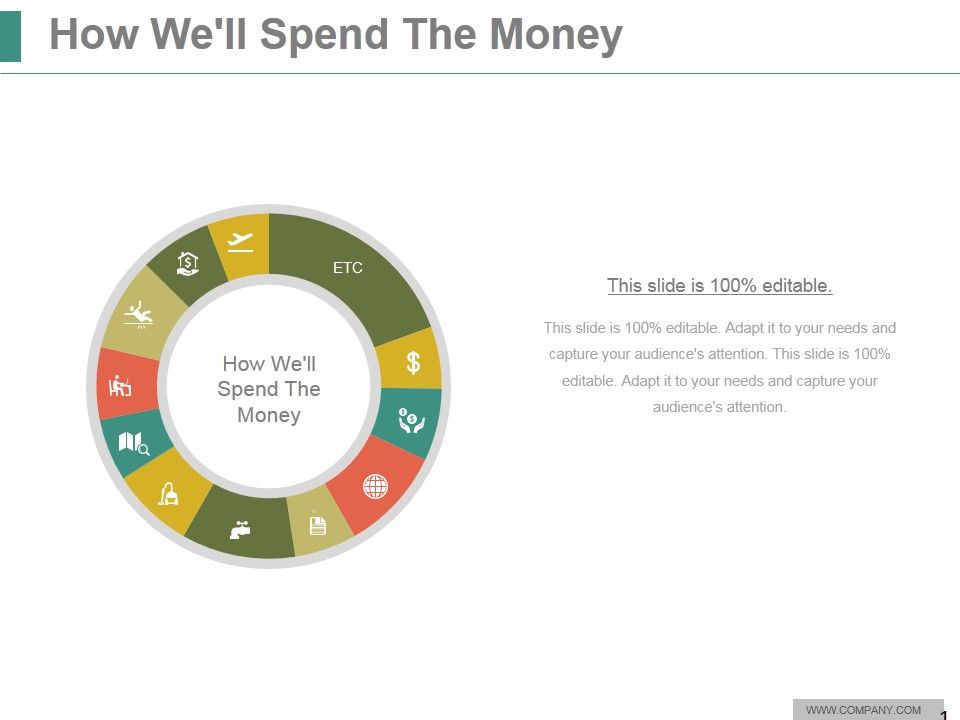 How We'll Spend The Money

ETC

How We'll Spend The Money

This slide is 100% editable.

This slide is 100% editable. Adapt it to your needs and capture your audience's attention. This slide is 100% editable. Adapt it to your needs and capture your audience's attention.

WWW.COMPANY.COM

1